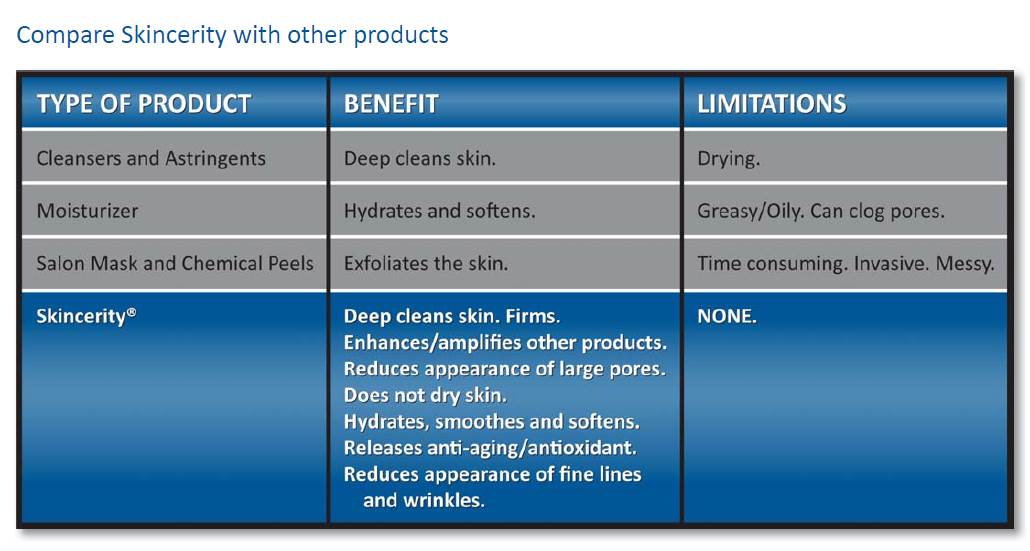 Compare Skincerity with other products

| TYPE OF PRODUCT | BENEFIT | LIMITATIONS |
|---|---|---|
| Cleansers and Astringents | Deep cleans skin. | Drying. |
| Moisturizer | Hydrates and softens. | Greasy/Oily. Can clog pores. |
| Salon Mask and Chemical Peels | Exfoliates the skin. | Time consuming. Invasive. Messy. |
| Skincerity® | Deep cleans skin. Firms. Enhances/amplifies other products. Reduces appearance of large pores. Does not dry skin. Hydrates, smoothes and softens. Releases anti-aging/antioxidant. Reduces appearance of fine lines and wrinkles. | NONE. |